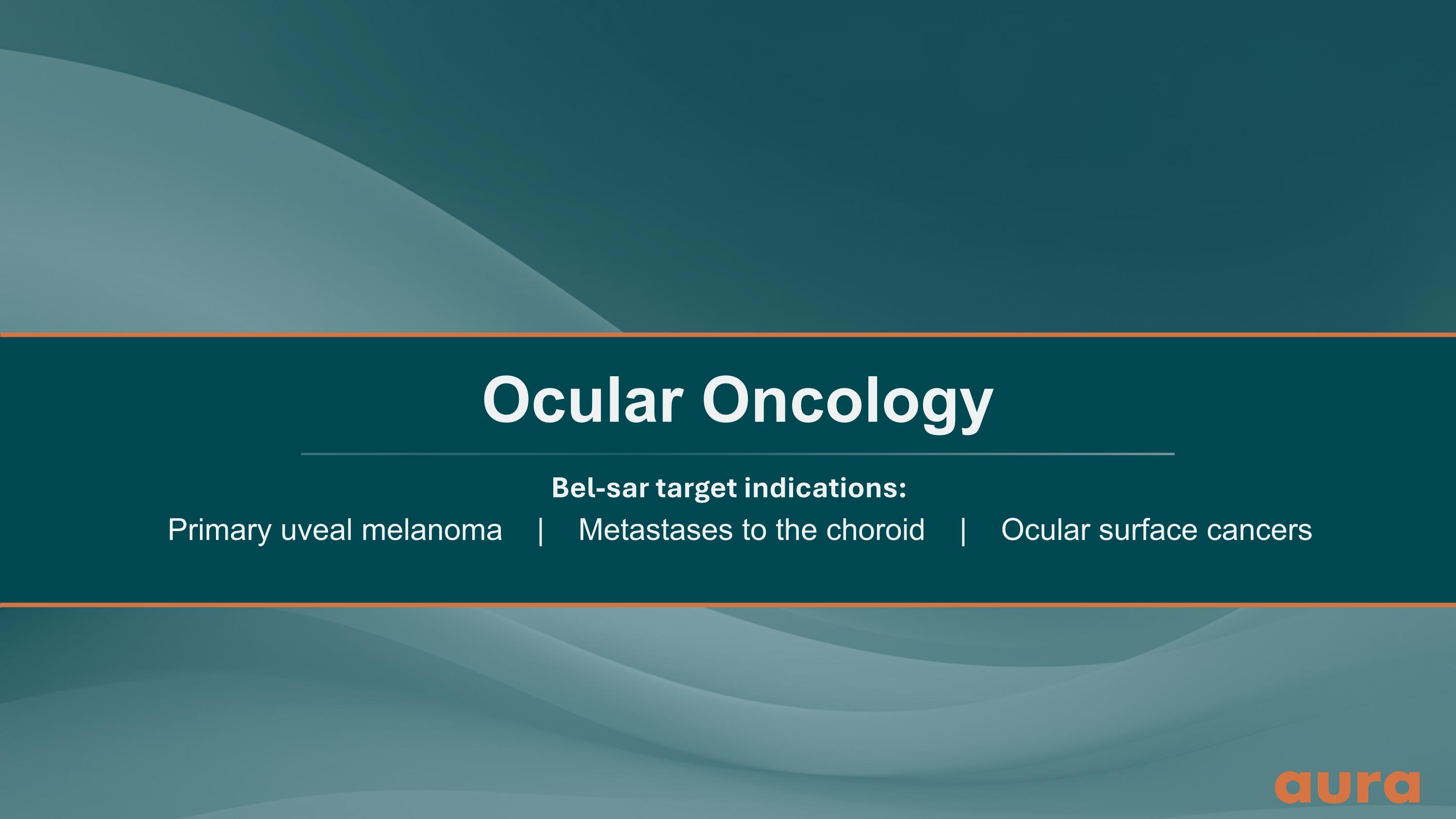 Ocular Oncology

Bel-sar target indications:

Primary uveal melanoma | Metastases to the choroid | Ocular surface cancers

aura